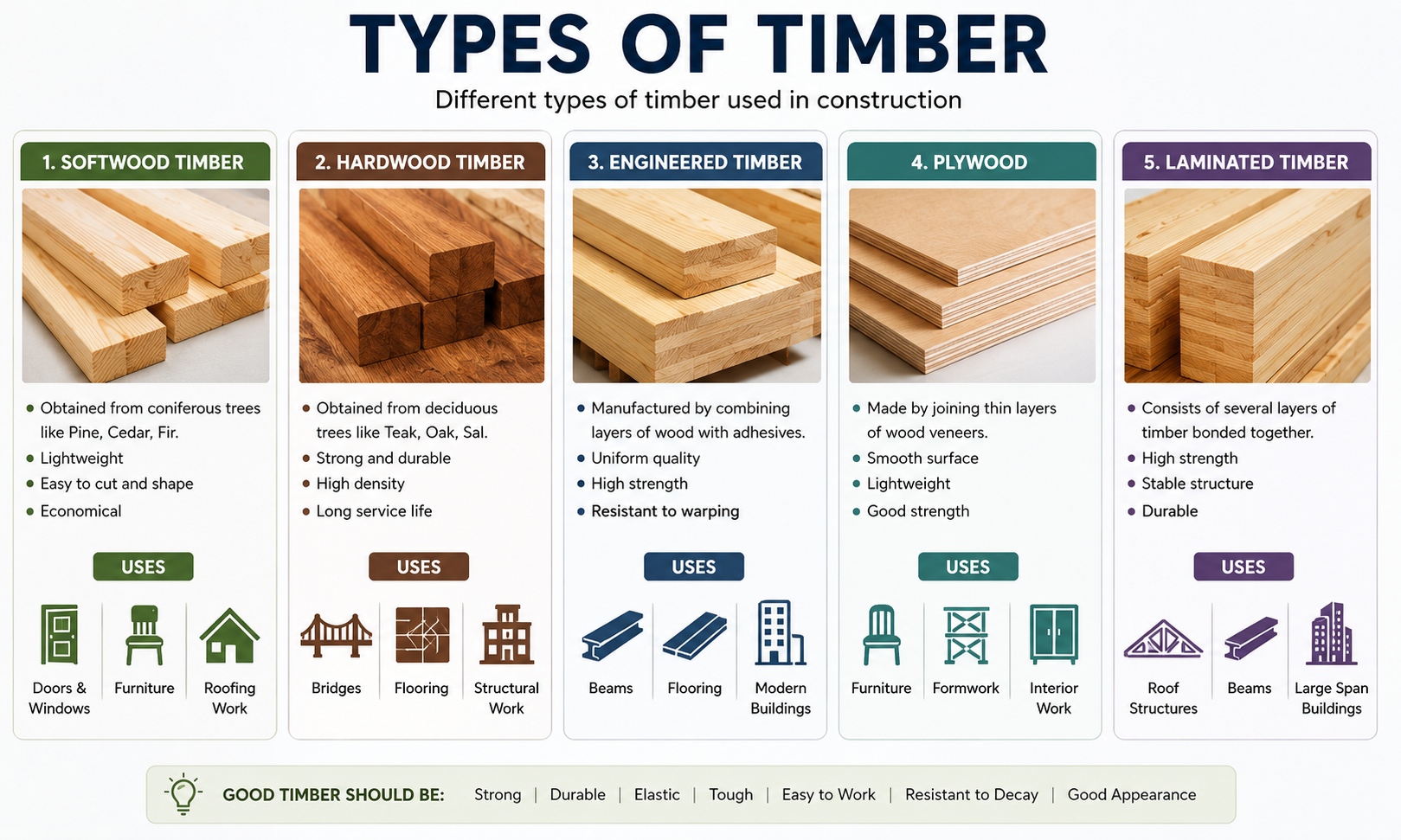 TYPES OF TIMBER

Different types of timber used in construction

1. SOFTWOOD TIMBER

• Obtained from coniferous trees like Pine, Cedar, Fir.
• Lightweight
• Easy to cut and shape
• Economical

USES

Doors & Windows
Furniture
Roofing Work

2. HARDWOOD TIMBER

• Obtained from deciduous trees like Teak, Oak, Sal.
• Strong and durable
• High density
• Long service life

USES

Bridges
Flooring
Structural Work

3. ENGINEERED TIMBER

• Manufactured by combining layers of wood with adhesives.
• Uniform quality
• High strength
• Resistant to warping

USES

Beams
Flooring
Modern Buildings

4. PLYWOOD

• Made by joining thin layers of wood veneers.
• Smooth surface
• Lightweight
• Good strength

USES

Furniture
Formwork
Interior Work

5. LAMINATED TIMBER

• Consists of several layers of timber bonded together.
• High strength
• Stable structure
• Durable

USES

Roof Structures
Beams
Large Span Buildings

GOOD TIMBER SHOULD BE: Strong | Durable | Elastic | Tough | Easy to Work | Resistant to Decay | Good Appearance